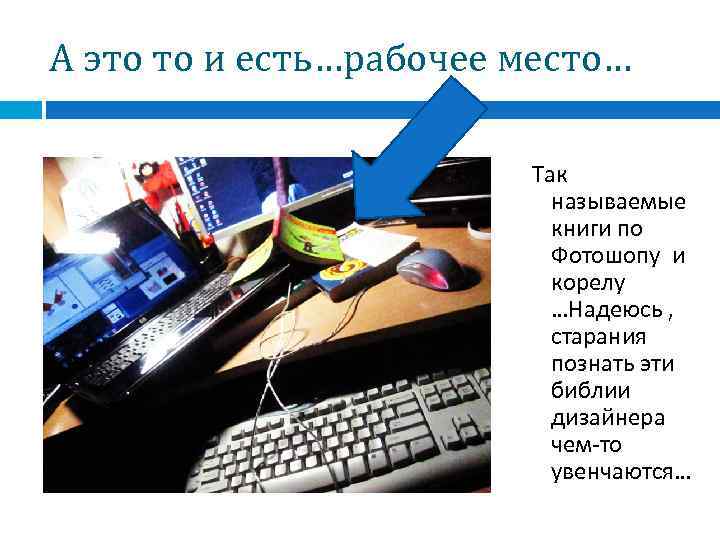 А это то и есть…рабочее место…

Так называемые книги по Фотошопу и корелу …Надеюсь , старания познать эти библии дизайнера чем-то увенчаются…